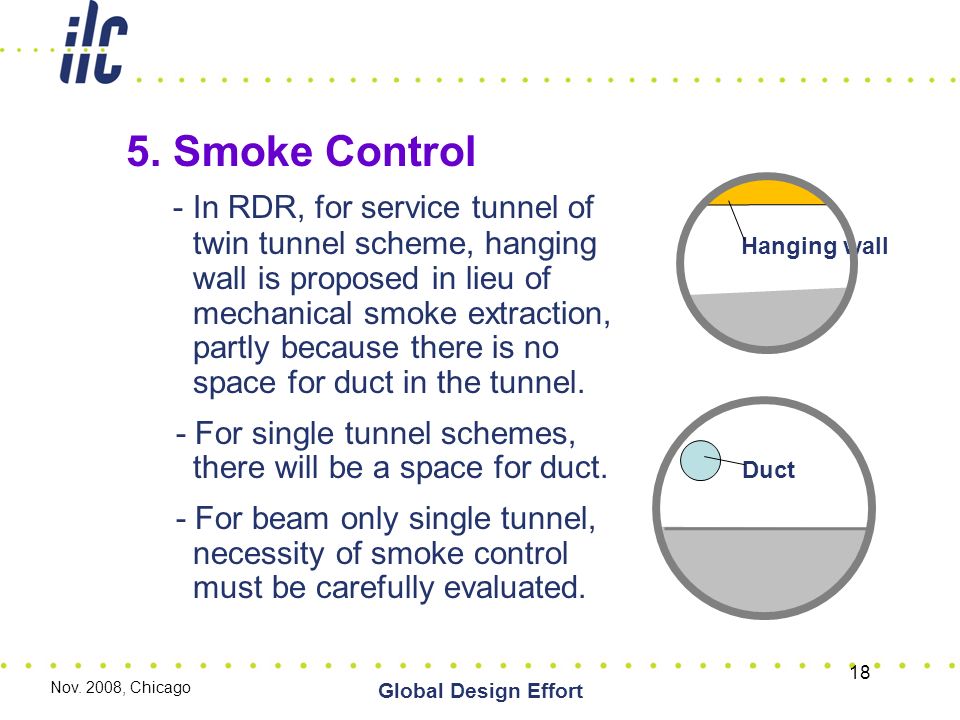 ilc

5. Smoke Control

- In RDR, for service tunnel of twin tunnel scheme, hanging wall is proposed in lieu of mechanical smoke extraction, partly because there is no space for duct in the tunnel.

- For single tunnel schemes, there will be a space for duct.

- For beam only single tunnel, necessity of smoke control must be carefully evaluated.

Hanging wall

Duct

Nov. 2008, Chicago

Global Design Effort

18